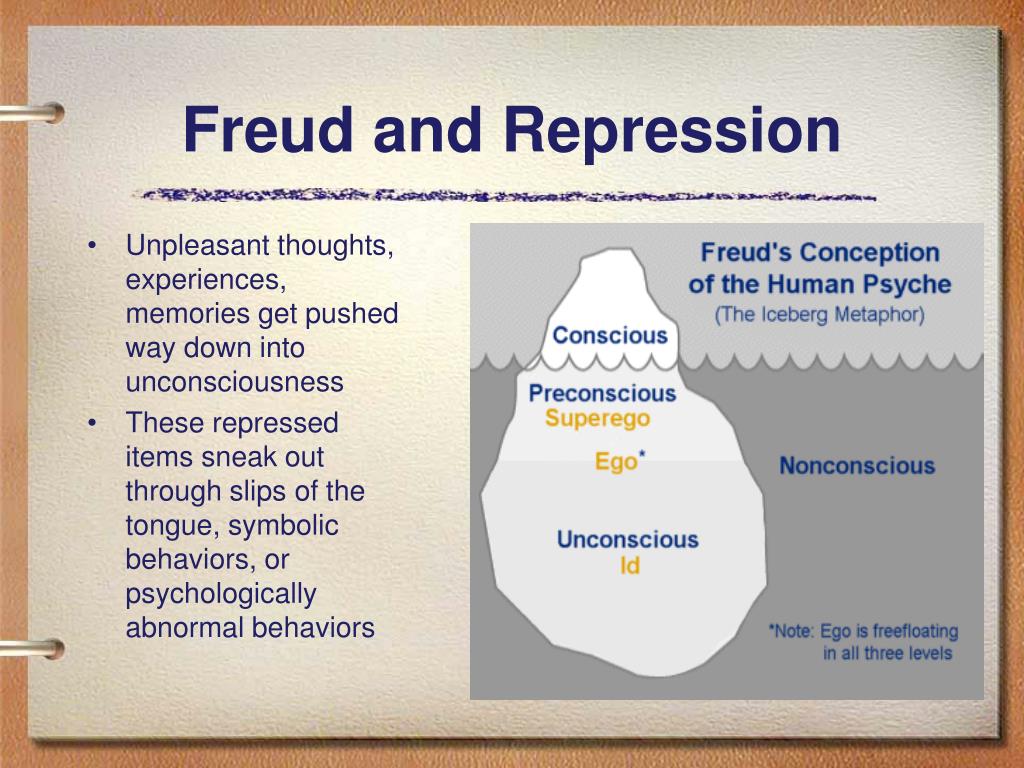 Freud and Repression

• Unpleasant thoughts, experiences, memories get pushed way down into unconsciousness
• These repressed items sneak out through slips of the tongue, symbolic behaviors, or psychologically abnormal behaviors

Freud's Conception of the Human Psyche
(The Iceberg Metaphor)

Conscious

Preconscious
Superego

Ego*

Nonconscious

Unconscious
Id

*Note: Ego is freefloating in all three levels